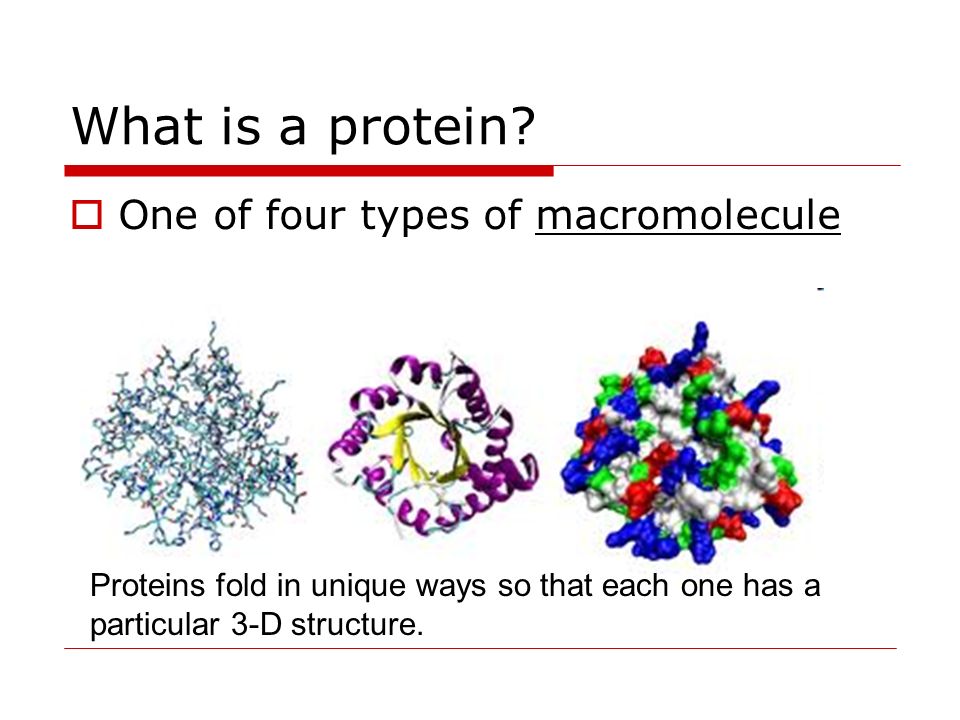 What is a protein?

One of four types of macromolecule

Proteins fold in unique ways so that each one has a particular 3-D structure.